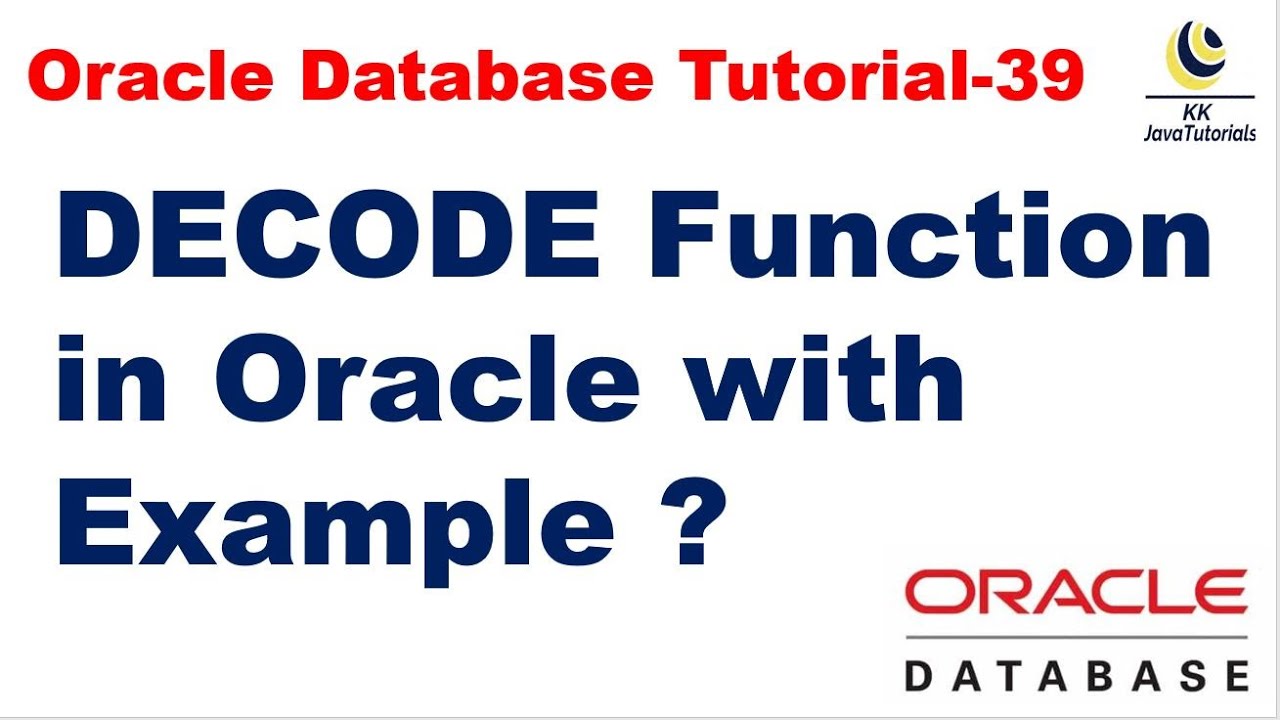 Oracle Database Tutorial-39

KK
JavaTutorials

DECODE Function in Oracle with Example ?

ORACLE
DATABASE